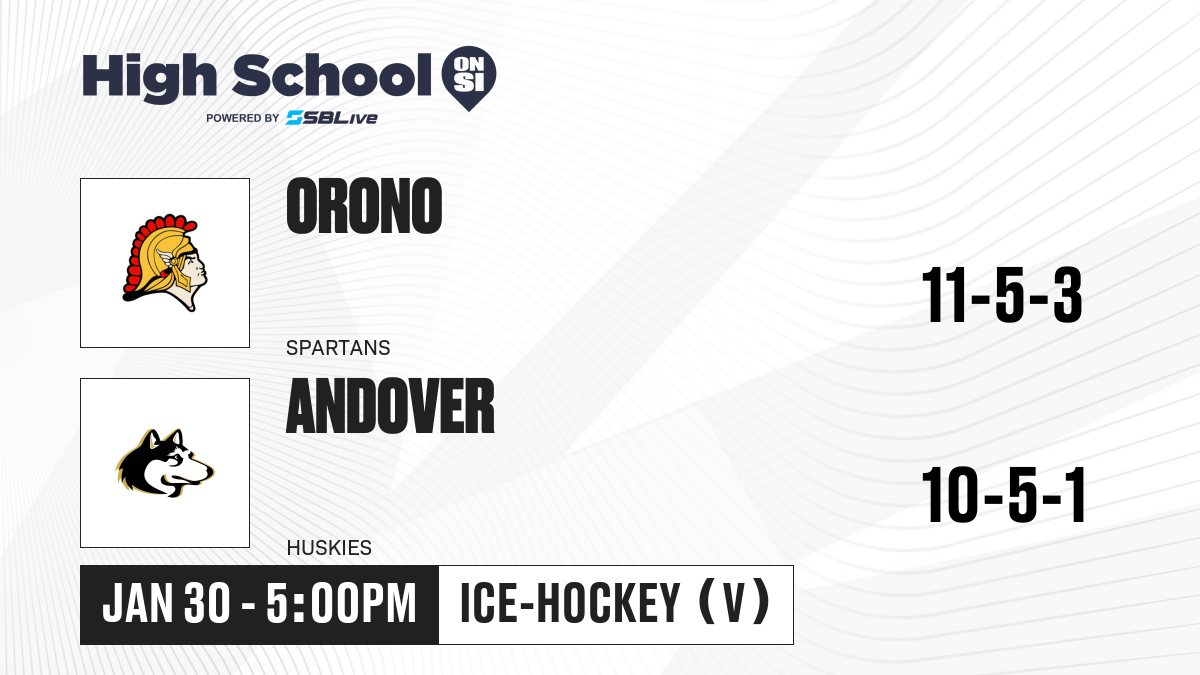 High School ON SI
POWERED BY SBLive

ORONO
SPARTANS
11-5-3

ANDOVER
HUSKIES
10-5-1

JAN 30 - 5:00PM
ICE-HOCKEY (V)